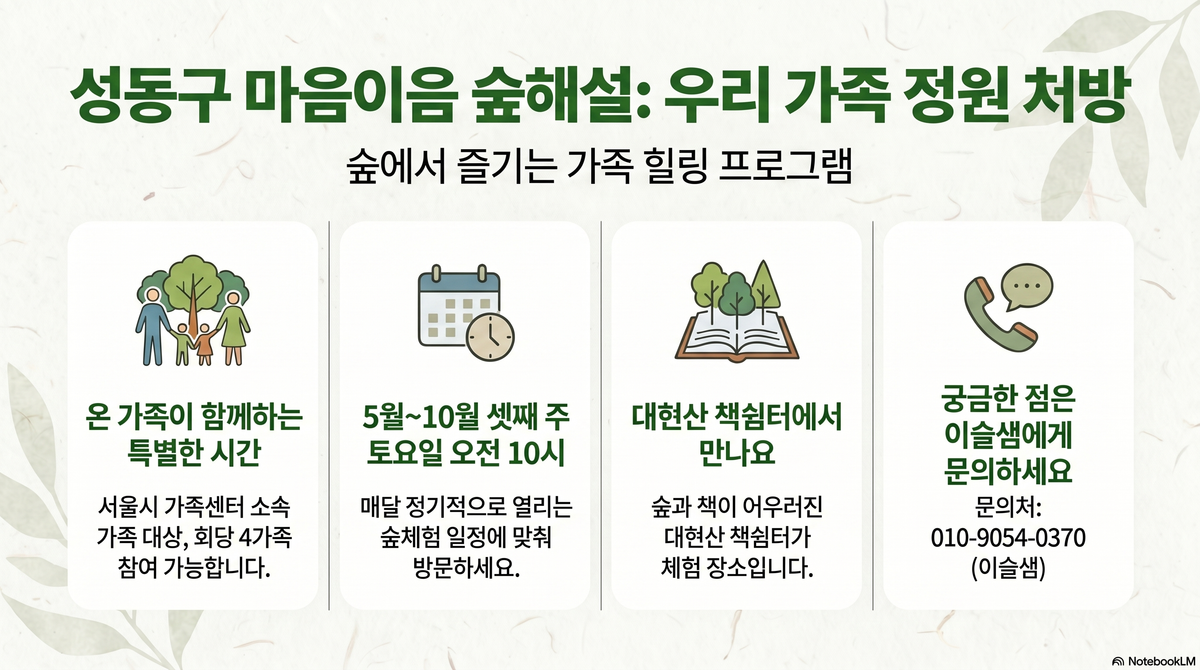 성동구 마음이음 숲해설: 우리 가족 정원 처방

숲에서 즐기는 가족 힐링 프로그램

온 가족이 함께하는 특별한 시간

서울시 가족센터 소속 가족 대상, 회당 4가족 참여 가능합니다.

5월~10월 셋째 주 토요일 오전 10시

매달 정기적으로 열리는 숲체험 일정에 맞춰 방문하세요.

대현산 책쉼터에서 만나요

숲과 책이 어우러진 대현산 책쉼터가 체험 장소입니다.

궁금한 점은 이슬샘에게 문의하세요

문의처: 010-9054-0370 (이슬샘)

NotebookLM